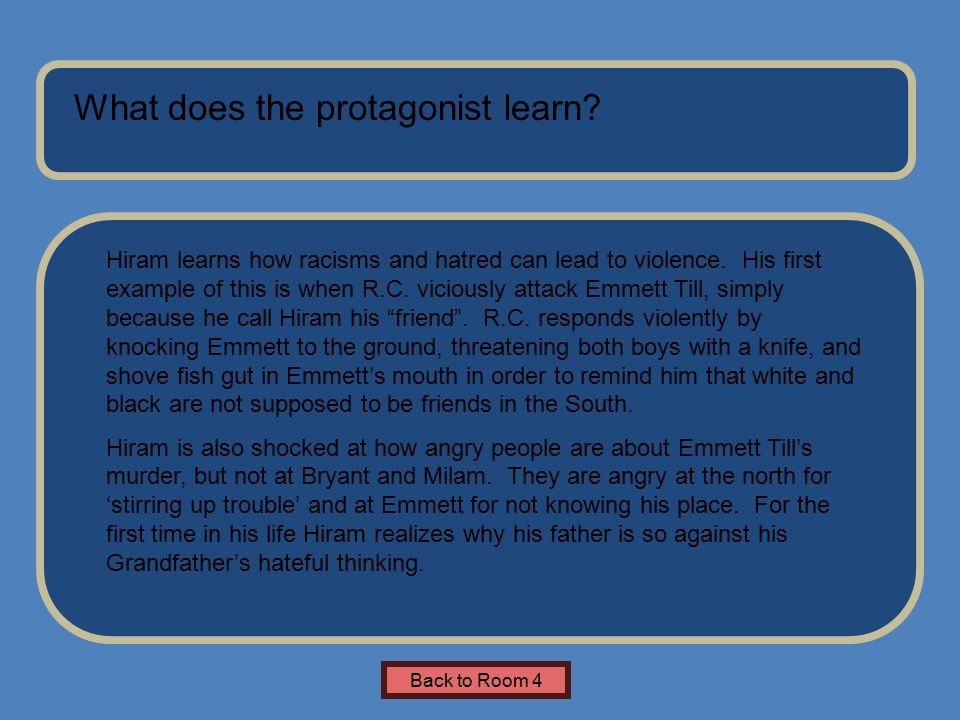 What does the protagonist learn?

Hiram learns how racisms and hatred can lead to violence. His first example of this is when R.C. viciously attack Emmett Till, simply because he call Hiram his “friend”. R.C. responds violently by knocking Emmett to the ground, threatening both boys with a knife, and shove fish gut in Emmett’s mouth in order to remind him that white and black are not supposed to be friends in the South.

Hiram is also shocked at how angry people are about Emmett Till’s murder, but not at Bryant and Milam. They are angry at the north for ‘stirring up trouble’ and at Emmett for not knowing his place. For the first time in his life Hiram realizes why his father is so against his Grandfather’s hateful thinking.

Back to Room 4